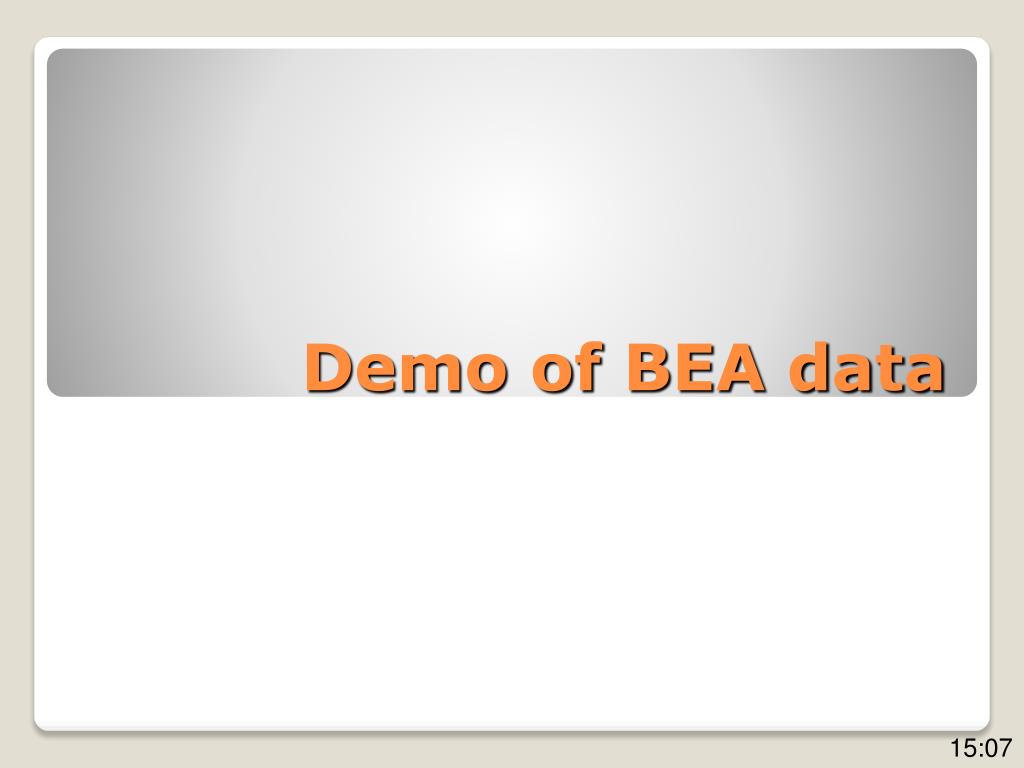 Demo of BEA data

15:07